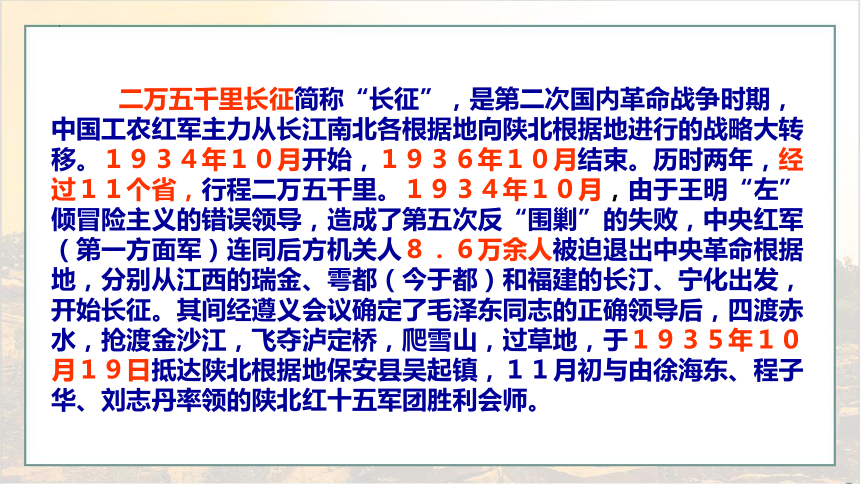 二万五千里长征简称“长征”，是第二次国内革命战争时期，中国工农红军主力从长江南北各根据地向陕北根据地进行的战略大转移。１９３４年１０月开始，１９３６年１０月结束。历时两年，经过１１个省，行程二万五千里。１９３４年１０月，由于王明“左”倾冒险主义的错误领导，造成了第五次反“围剿”的失败，中央红军（第一方面军）连同后方机关人８．６万余人被迫退出中央革命根据地，分别从江西的瑞金、雩都（今于都）和福建的长汀、宁化出发，开始长征。其间经遵义会议确定了毛泽东同志的正确领导后，四渡赤水，抢渡金沙江，飞夺泸定桥，爬雪山，过草地，于１９３５年１０月１９日抵达陕北根据地保安县吴起镇，１１月初与由徐海东、程子华、刘志丹率领的陕北红十五军团胜利会师。